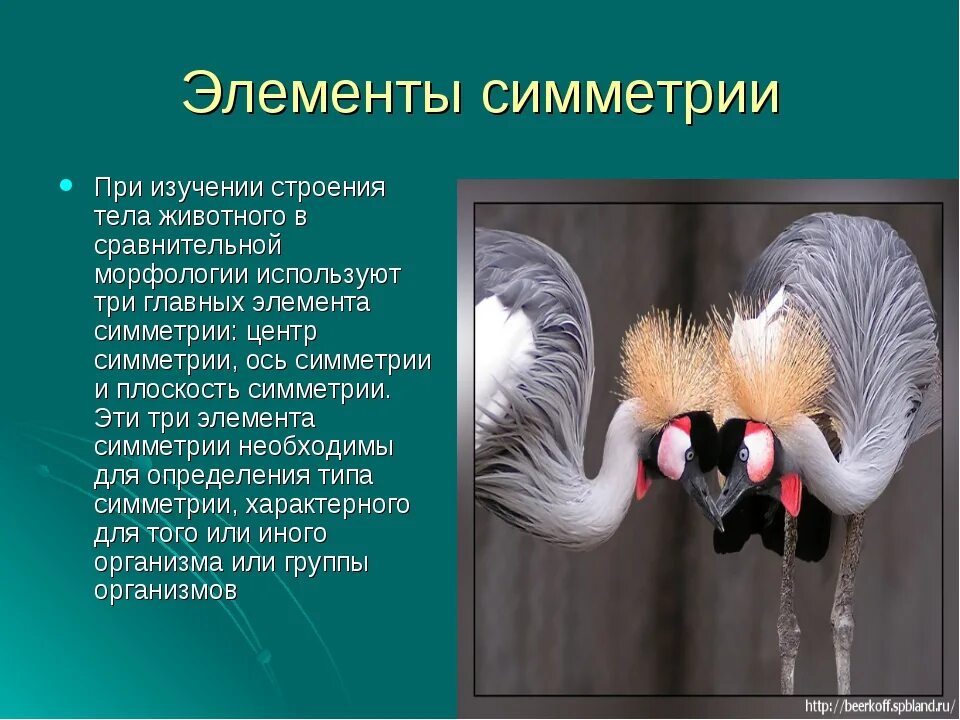 Элементы симметрии

• При изучении строения тела животного в сравнительной морфологии используют три главных элемента симметрии: центр симметрии, ось симметрии и плоскость симметрии. Эти три элемента симметрии необходимы для определения типа симметрии, характерного для того или иного организма или группы организмов

http://beerkoff.spbland.ru/